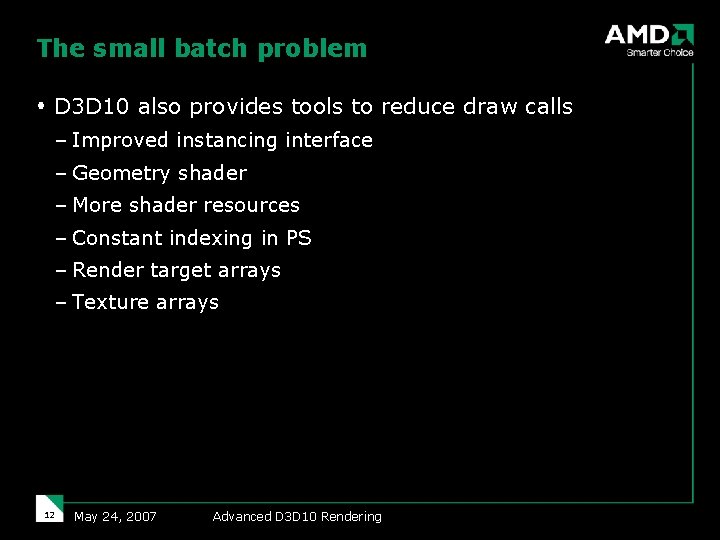 The small batch problem

AMD
Smarter Choice

• D3D10 also provides tools to reduce draw calls
– Improved instancing interface
– Geometry shader
– More shader resources
– Constant indexing in PS
– Render target arrays
– Texture arrays

12 May 24, 2007 Advanced D3D10 Rendering